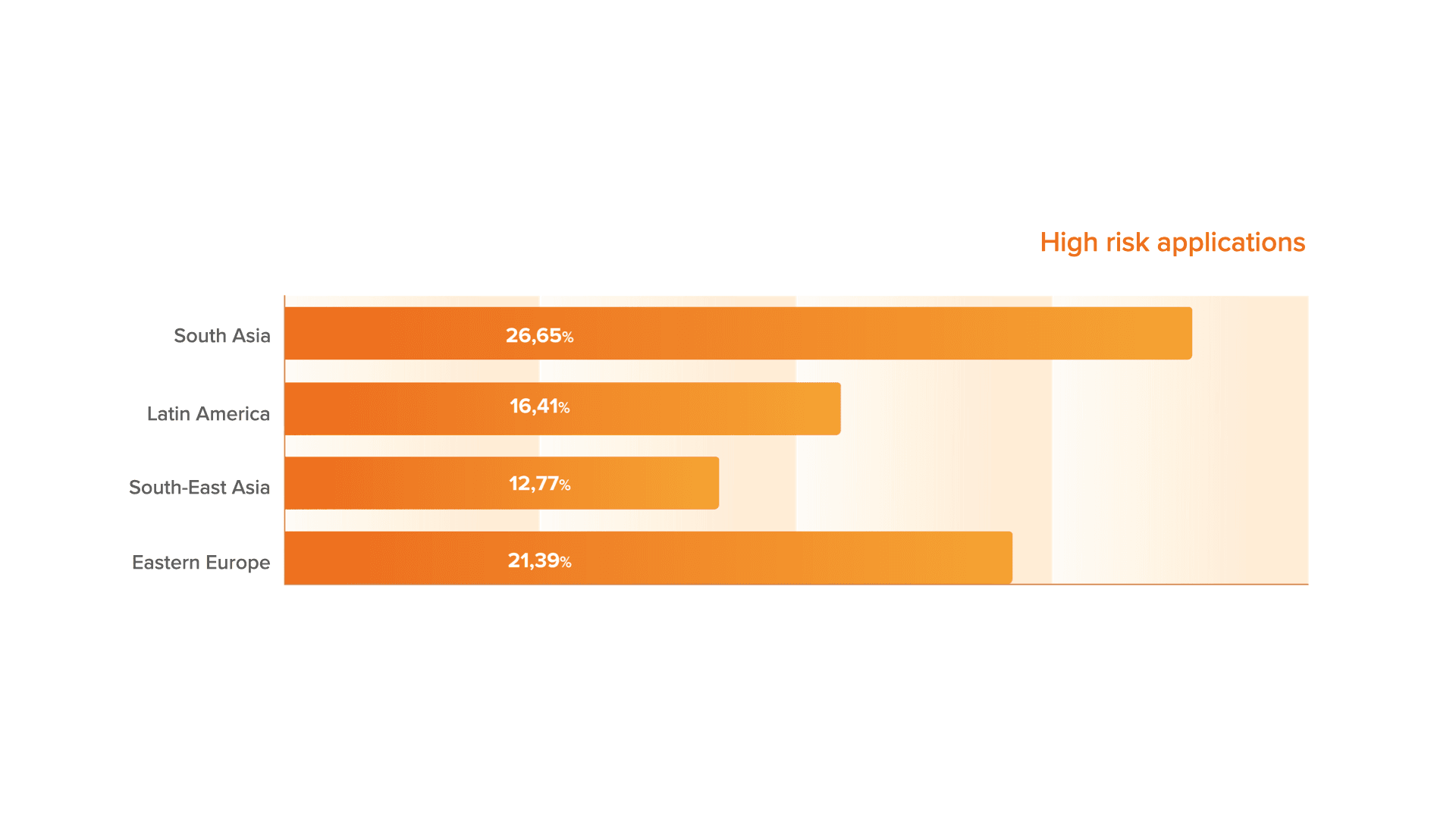 High risk applications

South Asia 26,65%

Latin America 16,41%

South-East Asia 12,77%

Eastern Europe 21,39%